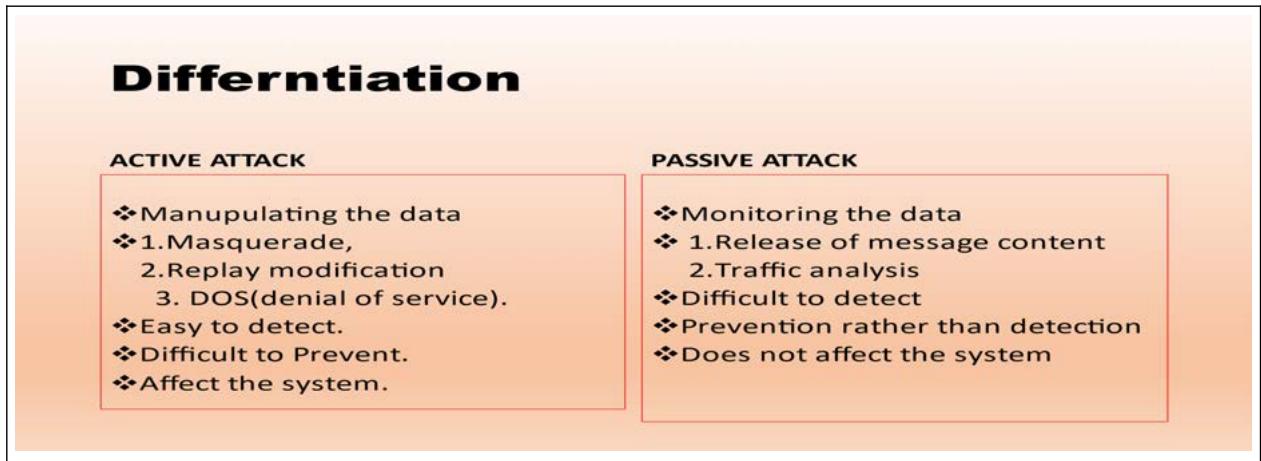 Differntiation

ACTIVE ATTACK

❖Manupulating the data
❖1.Masquerade,
2.Replay modification
3. DOS(denial of service).
❖Easy to detect.
❖Difficult to Prevent.
❖Affect the system.

PASSIVE ATTACK

❖Monitoring the data
❖ 1.Release of message content
2.Traffic analysis
❖Difficult to detect
❖Prevention rather than detection
❖Does not affect the system